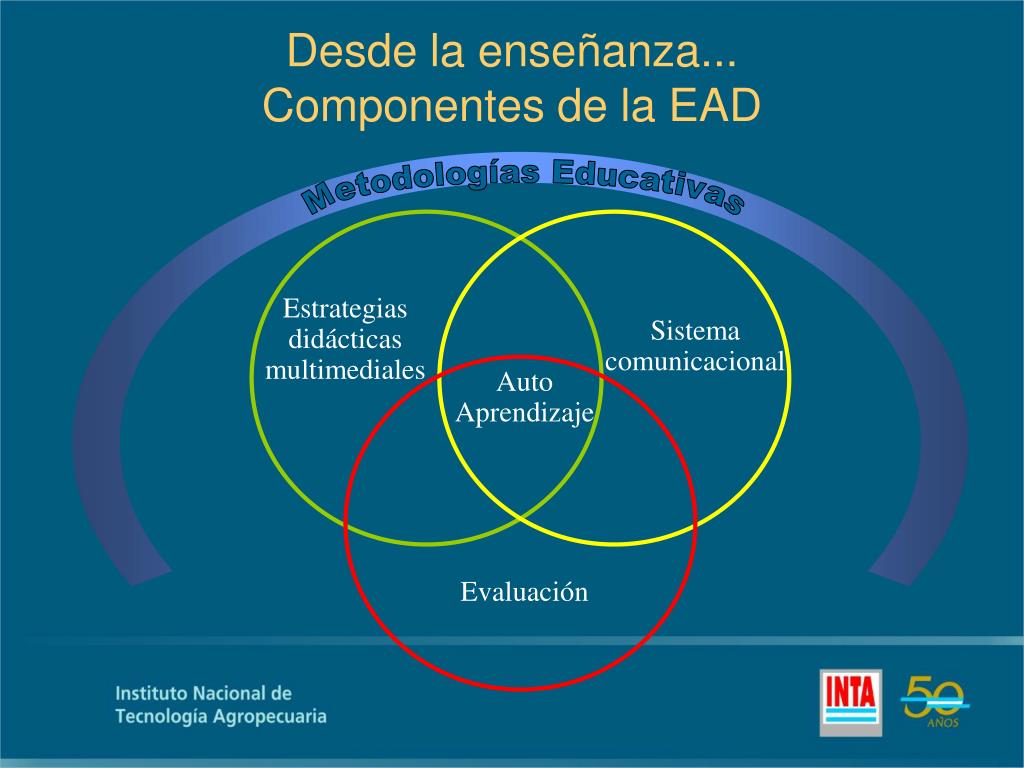 Desde la enseñanza...
Componentes de la EAD

Metodologías Educativas

Estrategias didácticas multimediales

Sistema comunicacional

Auto Aprendizaje

Evaluación

Instituto Nacional de Tecnología Agropecuaria

INTA

50 AÑOS